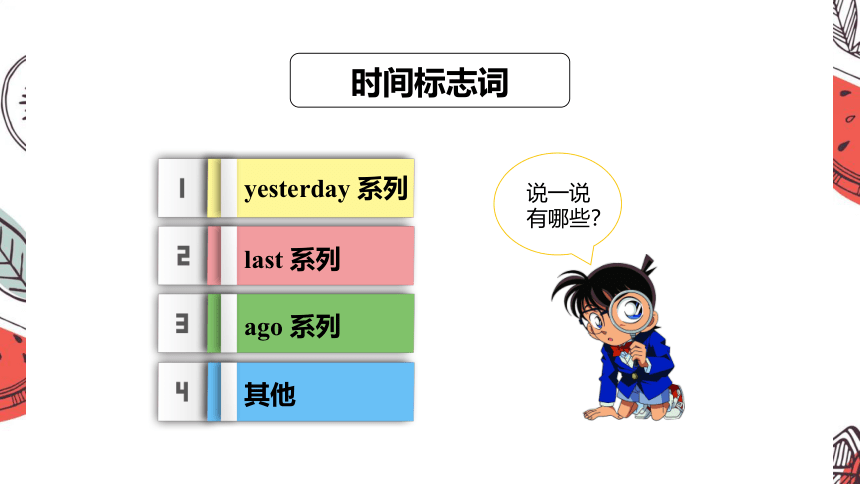 时间标志词

1 yesterday 系列

2 last 系列

3 ago 系列

4 其他

说一说
有哪些？